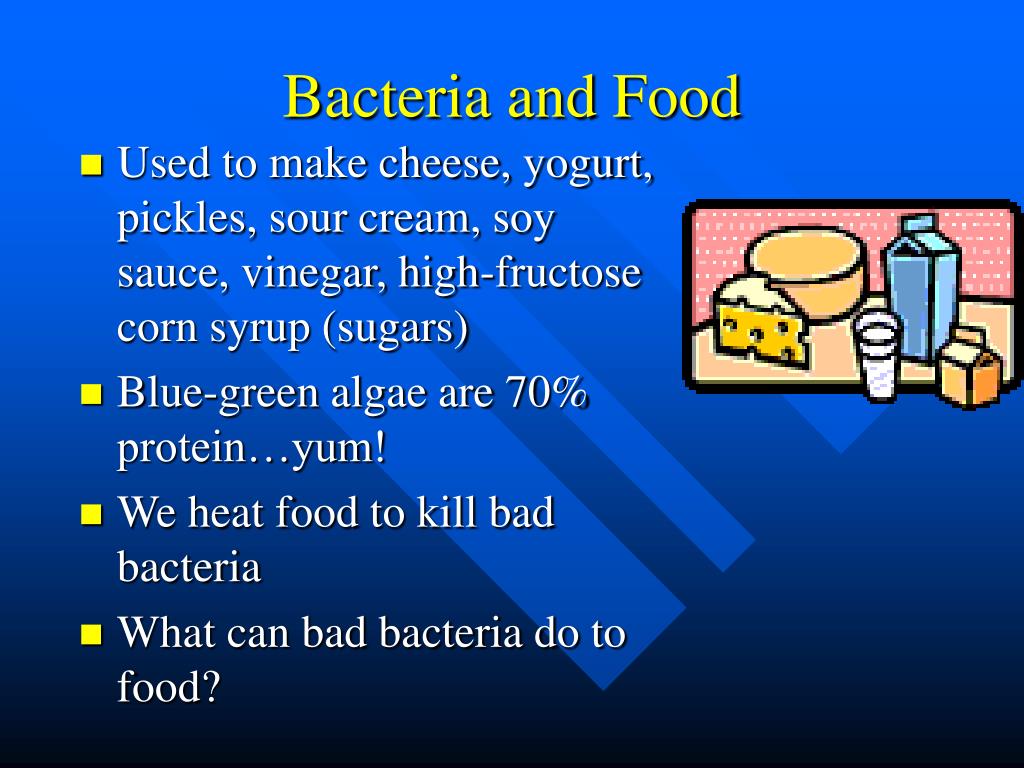 Bacteria and Food

- Used to make cheese, yogurt, pickles, sour cream, soy sauce, vinegar, high-fructose corn syrup (sugars)
- Blue-green algae are 70% protein…yum!
- We heat food to kill bad bacteria
- What can bad bacteria do to food?